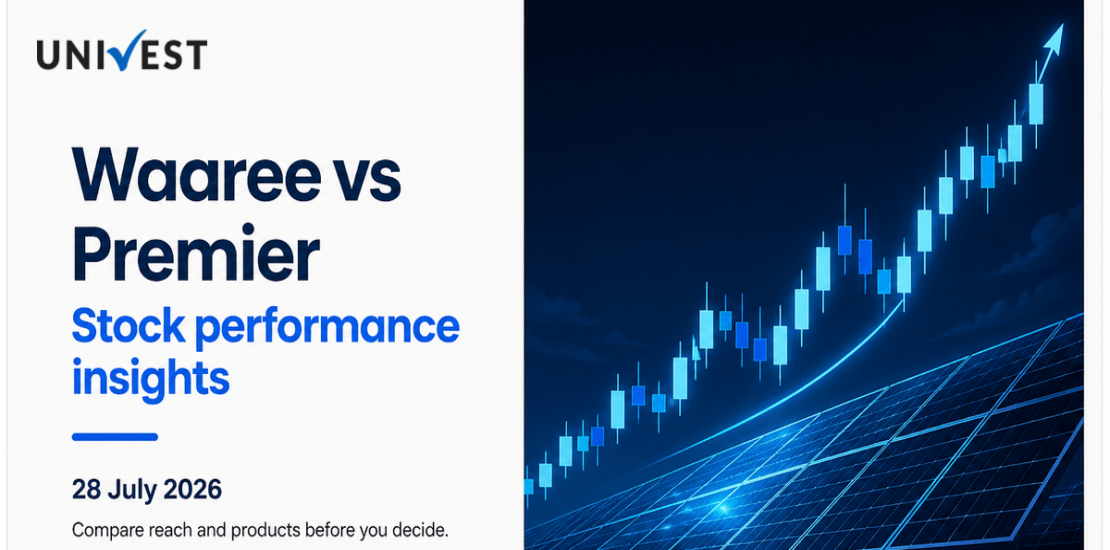 UNIVEST

Waaree vs Premier

Stock performance insights

28 July 2026

Compare reach and products before you decide.